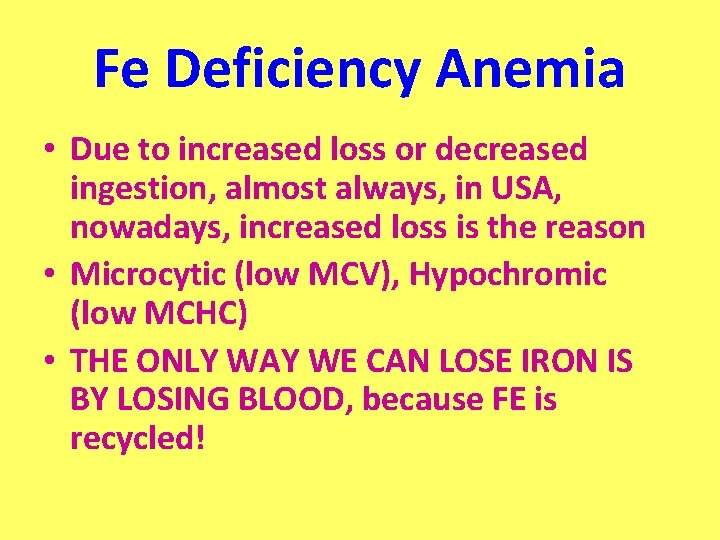 Fe Deficiency Anemia

• Due to increased loss or decreased ingestion, almost always, in USA, nowadays, increased loss is the reason
• Microcytic (low MCV), Hypochromic (low MCHC)
• THE ONLY WAY WE CAN LOSE IRON IS BY LOSING BLOOD, because FE is recycled!